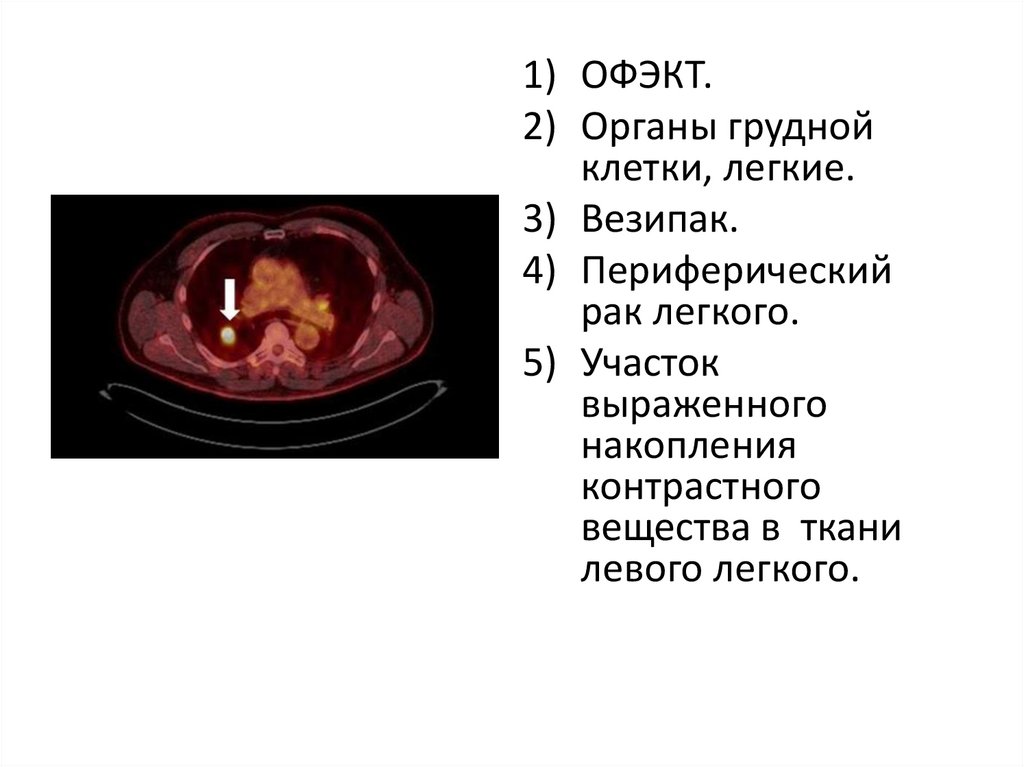 1) ОФЭКТ.
2) Органы грудной клетки, легкие.
3) Везипак.
4) Периферический рак легкого.
5) Участок выраженного накопления контрастного вещества в  ткани левого легкого.